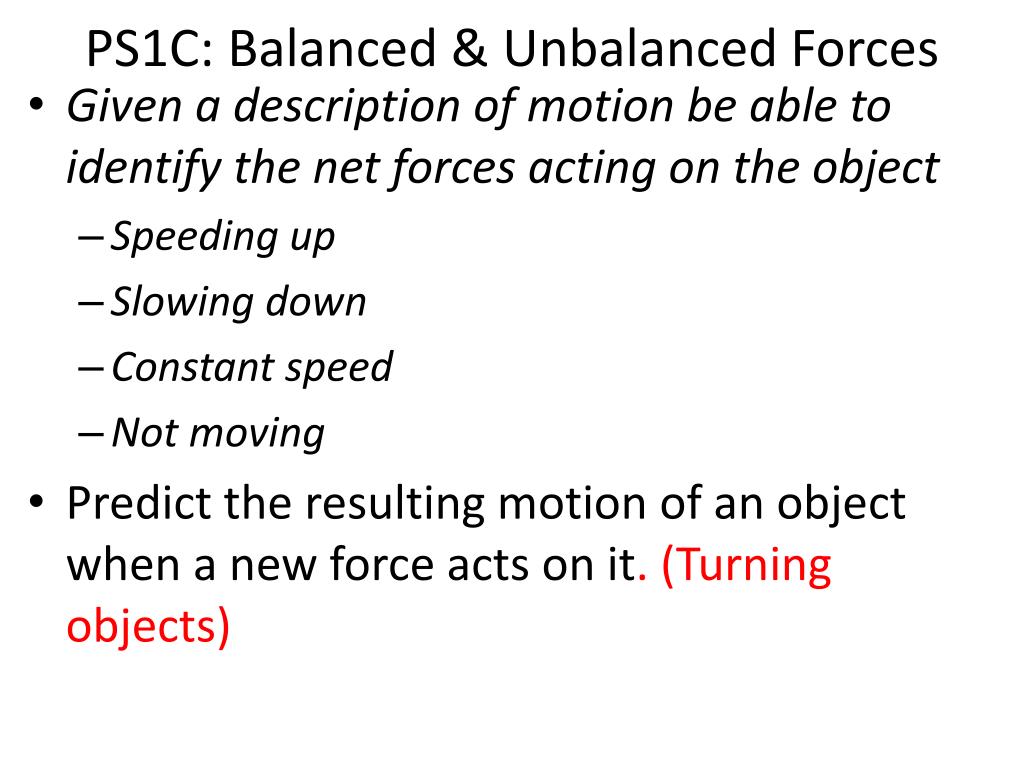 PS1C: Balanced & Unbalanced Forces

• Given a description of motion be able to identify the net forces acting on the object
– Speeding up
– Slowing down
– Constant speed
– Not moving

• Predict the resulting motion of an object when a new force acts on it. (Turning objects)